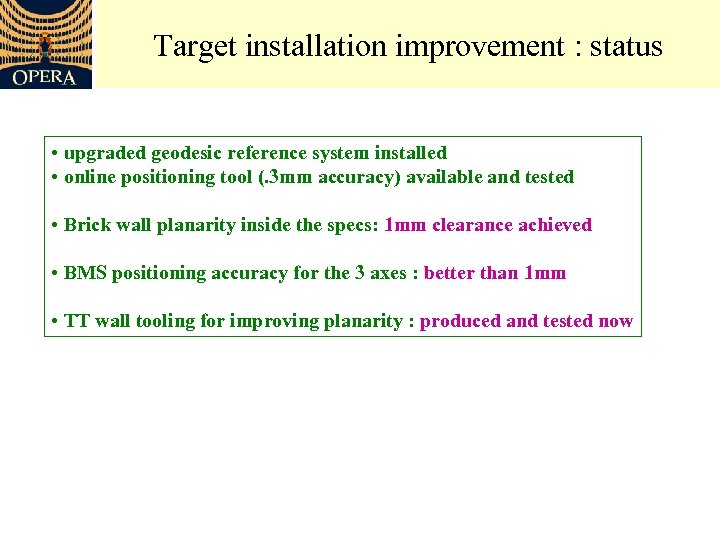 OPERA

Target installation improvement : status

• upgraded geodesic reference system installed
• online positioning tool (.3mm accuracy) available and tested

• Brick wall planarity inside the specs: 1mm clearance achieved

• BMS positioning accuracy for the 3 axes : better than 1mm

• TT wall tooling for improving planarity : produced and tested now